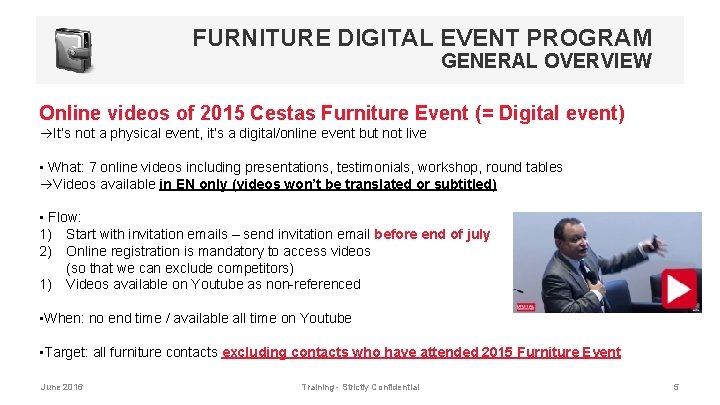 FURNITURE DIGITAL EVENT PROGRAM
GENERAL OVERVIEW

Online videos of 2015 Cestas Furniture Event (= Digital event)
→It's not a physical event, it's a digital/online event but not live

▪ What: 7 online videos including presentations, testimonials, workshop, round tables
→Videos available in EN only (videos won't be translated or subtitled)

▪ Flow:
1) Start with invitation emails – send invitation email before end of july
2) Online registration is mandatory to access videos (so that we can exclude competitors)
1) Videos available on Youtube as non-referenced

▪When: no end time / available all time on Youtube

▪Target: all furniture contacts excluding contacts who have attended 2015 Furniture Event

June 2016

Training - Strictly Confidential

5